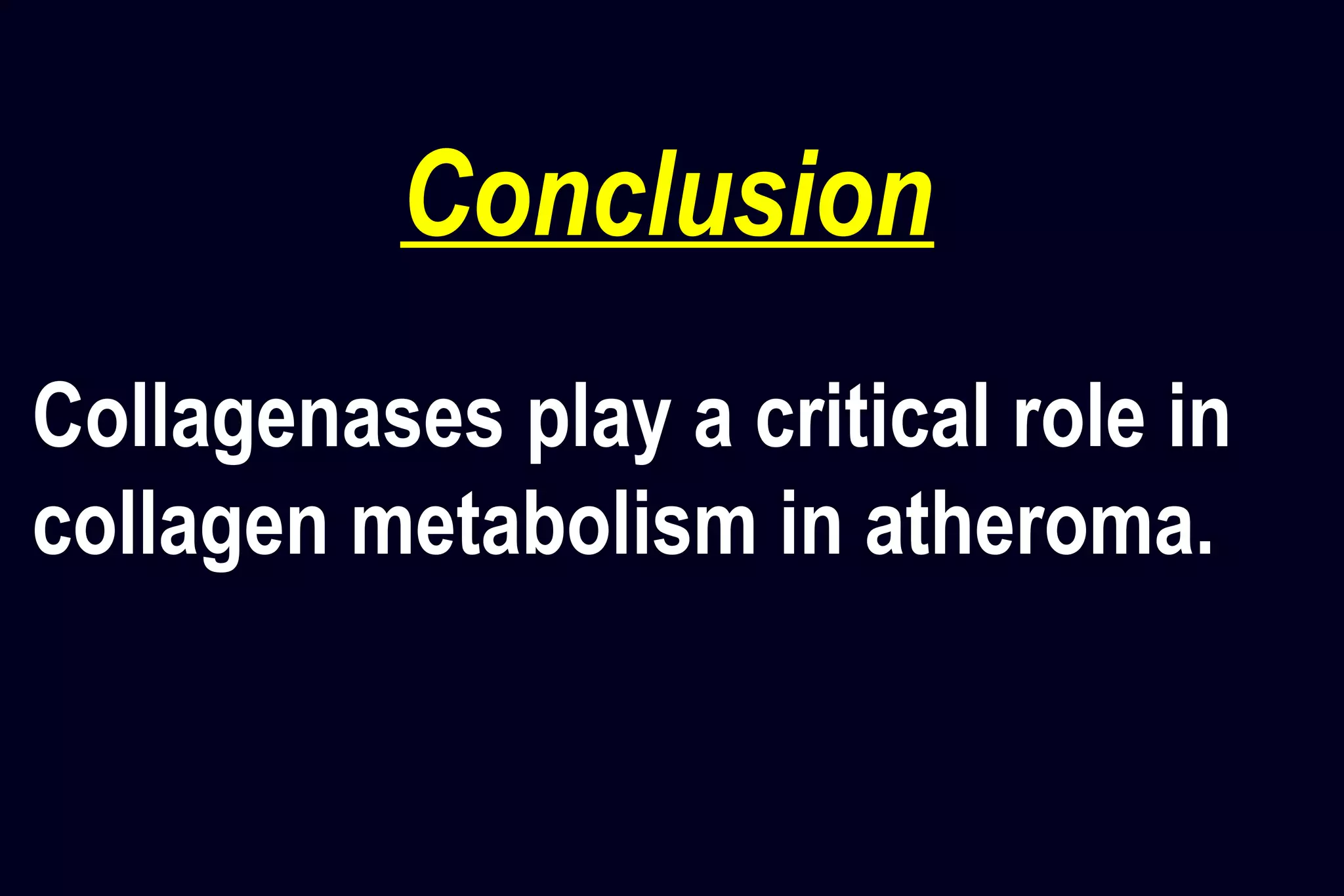 Conclusion

Collagenases play a critical role in collagen metabolism in atheroma.